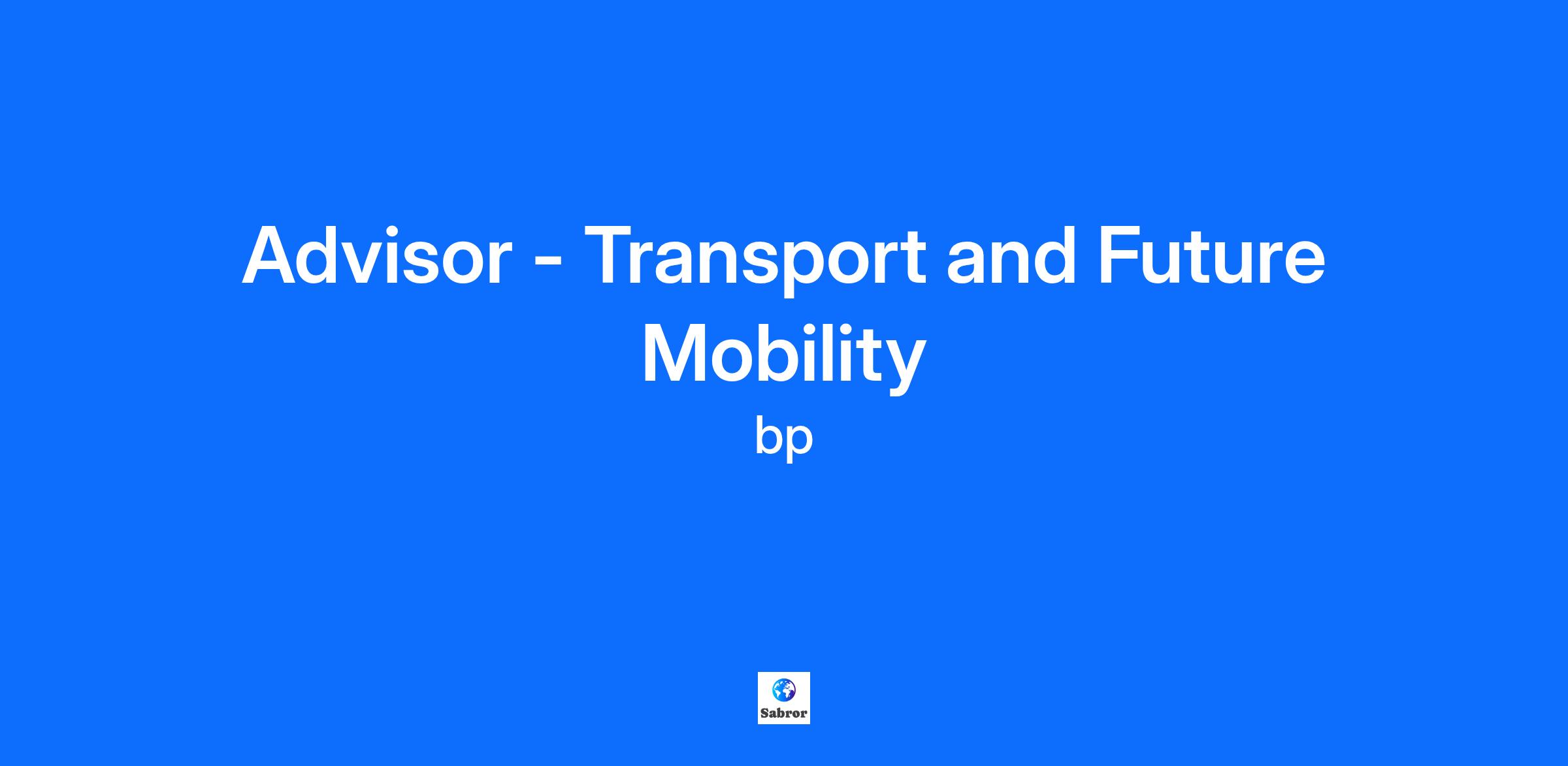 Advisor - Transport and Future Mobility

bp

Sabror